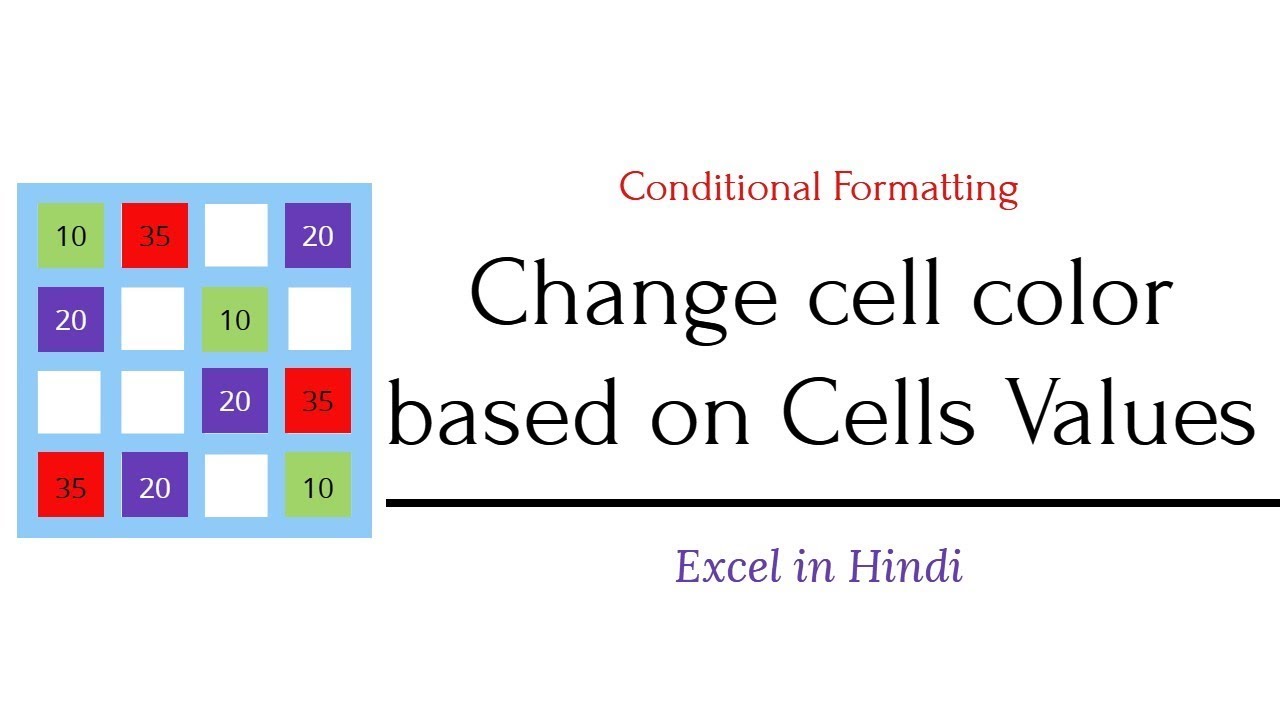 | 10 | 35 |  | 20 |
|---|---|---|---|
| 20 |  | 10 |  |
|  |  | 20 | 35 |
| 35 | 20 |  | 10 |

Conditional Formatting

Change cell color based on Cells Values

Excel in Hindi